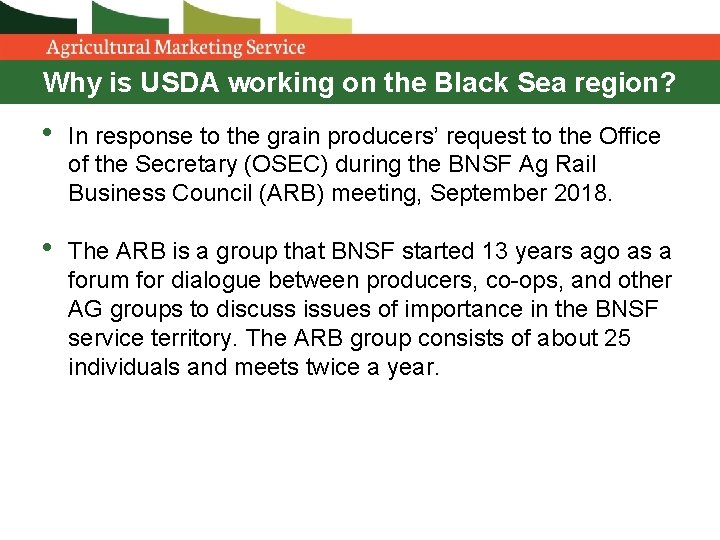 Agricultural Marketing Service

Why is USDA working on the Black Sea region?

• In response to the grain producers' request to the Office of the Secretary (OSEC) during the BNSF Ag Rail Business Council (ARB) meeting, September 2018.

• The ARB is a group that BNSF started 13 years ago as a forum for dialogue between producers, co-ops, and other AG groups to discuss issues of importance in the BNSF service territory. The ARB group consists of about 25 individuals and meets twice a year.